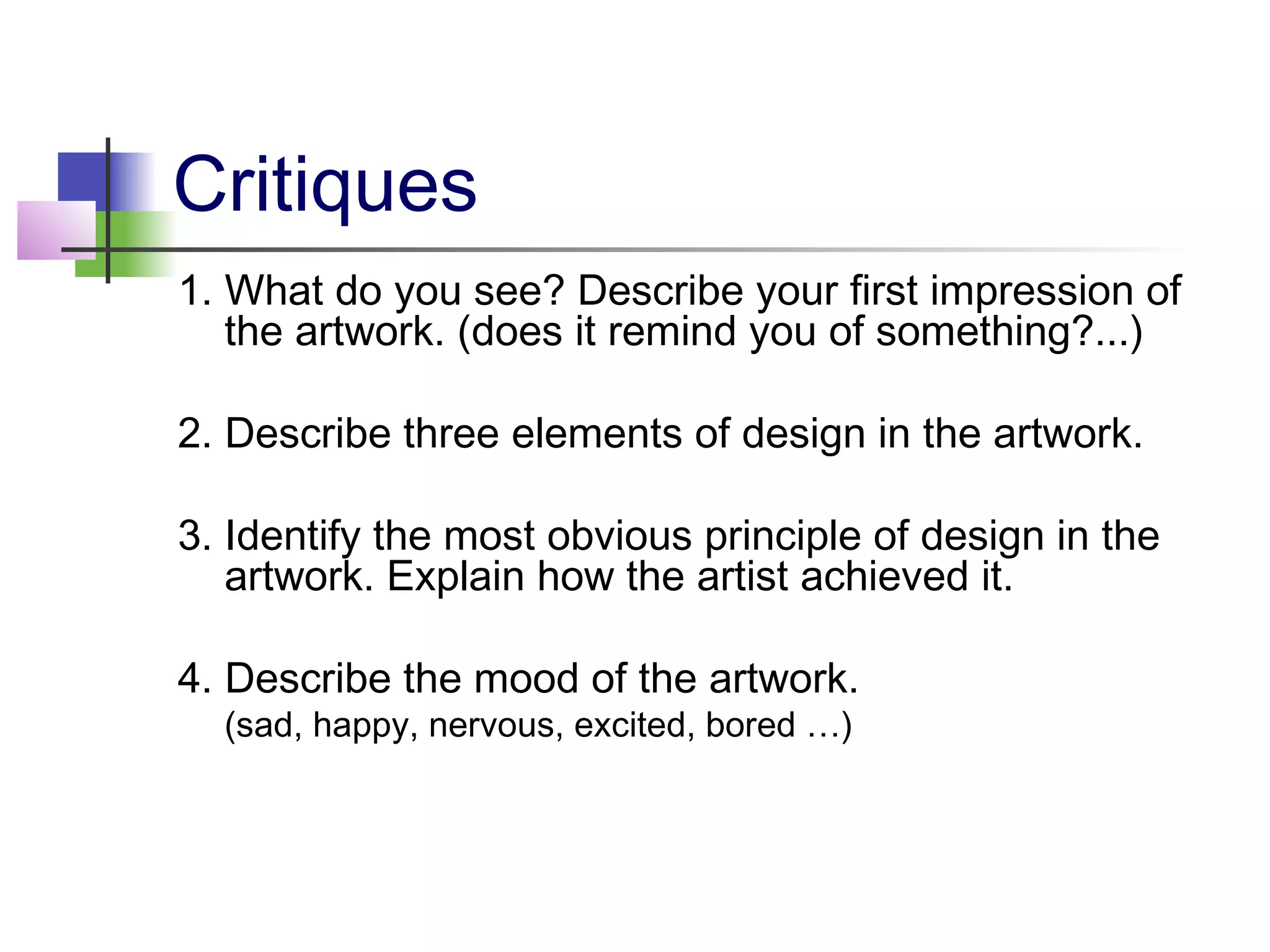 Critiques

1. What do you see? Describe your first impression of the artwork. (does it remind you of something?...)

2. Describe three elements of design in the artwork.

3. Identify the most obvious principle of design in the artwork. Explain how the artist achieved it.

4. Describe the mood of the artwork.
(sad, happy, nervous, excited, bored …)